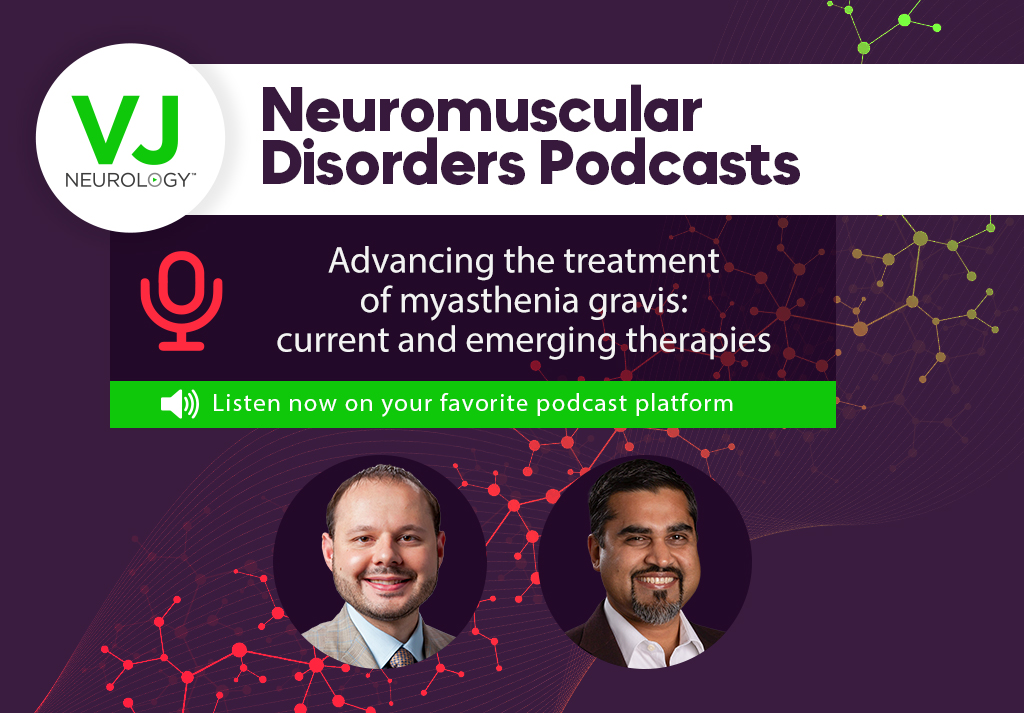 VJ
NEUROLOGY™

Neuromuscular Disorders Podcasts

Advancing the treatment of myasthenia gravis: current and emerging therapies

Listen now on your favorite podcast platform